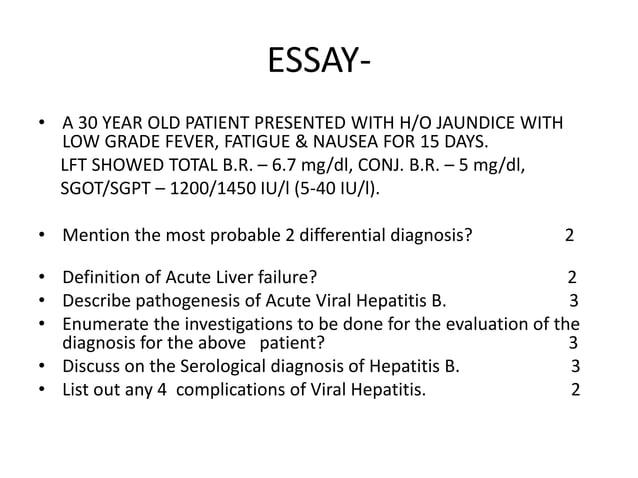 ESSAY-

• A 30 YEAR OLD PATIENT PRESENTED WITH H/O JAUNDICE WITH LOW GRADE FEVER, FATIGUE & NAUSEA FOR 15 DAYS.
LFT SHOWED TOTAL B.R. – 6.7 mg/dl, CONJ. B.R. – 5 mg/dl, SGOT/SGPT – 1200/1450 IU/l (5-40 IU/l).

• Mention the most probable 2 differential diagnosis? 2

• Definition of Acute Liver failure? 2
• Describe pathogenesis of Acute Viral Hepatitis B. 3
• Enumerate the investigations to be done for the evaluation of the diagnosis for the above patient? 3
• Discuss on the Serological diagnosis of Hepatitis B. 3
• List out any 4 complications of Viral Hepatitis. 2